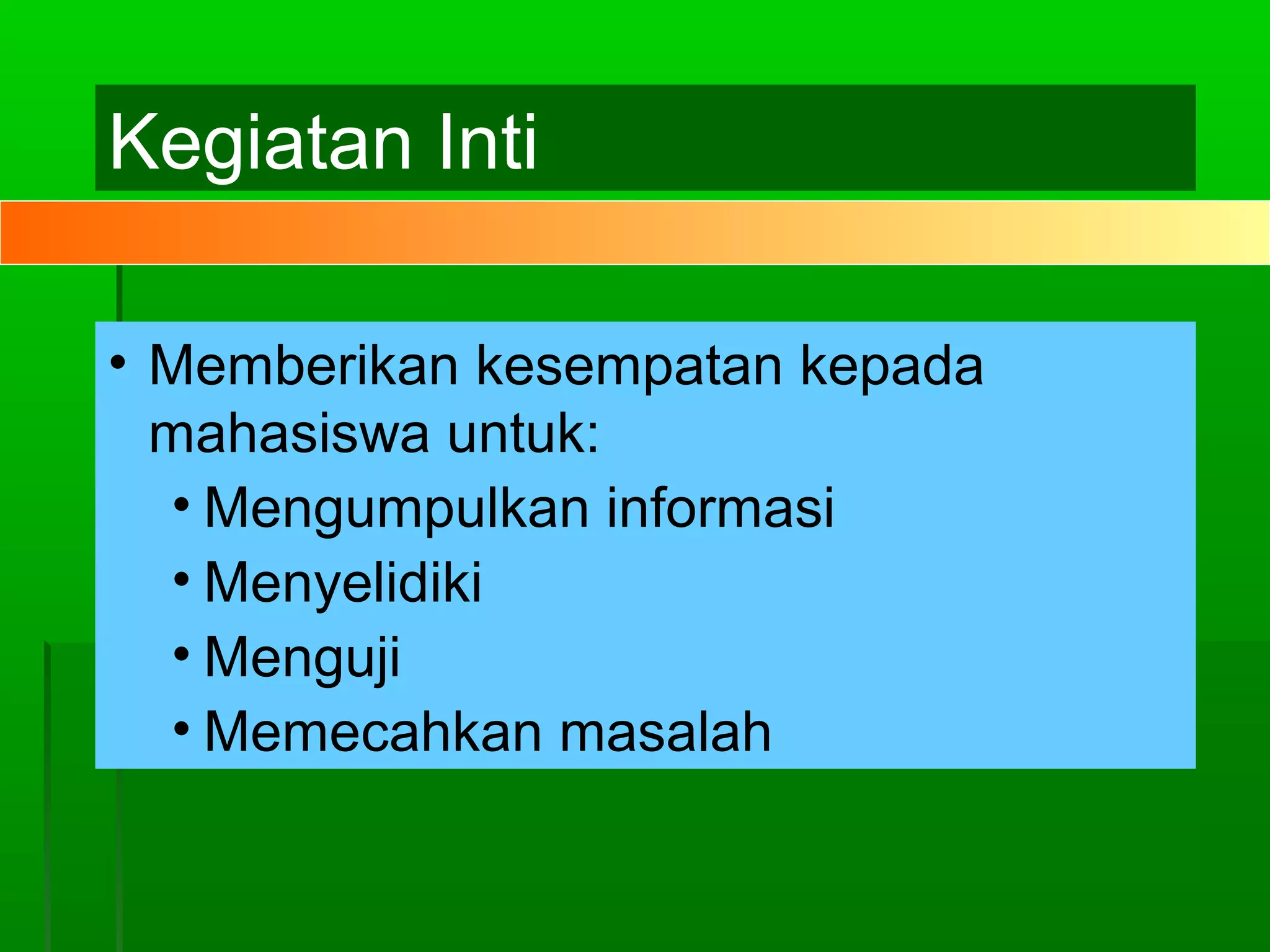 Kegiatan Inti

• Memberikan kesempatan kepada mahasiswa untuk:
  • Mengumpulkan informasi
  • Menyelidiki
  • Menguji
  • Memecahkan masalah